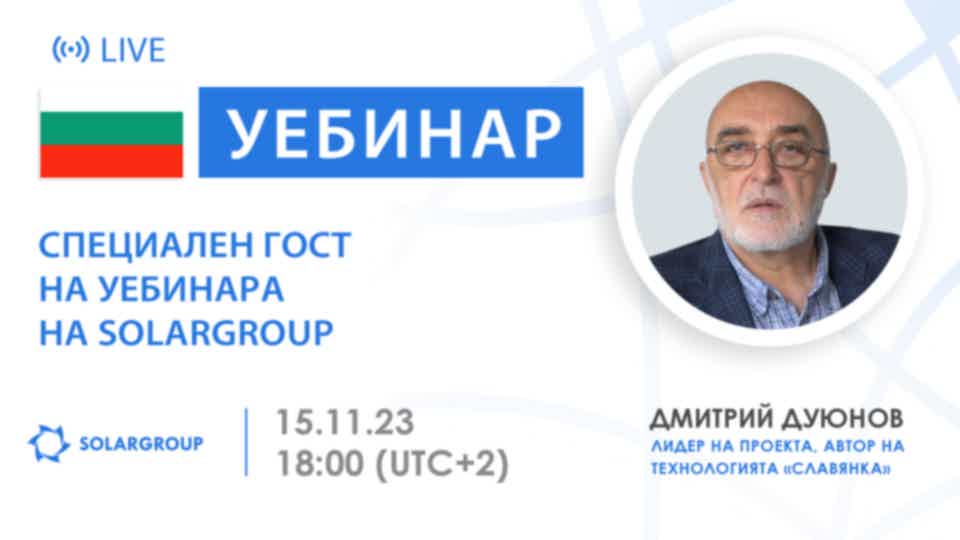 LIVE

УЕБИНАР

СПЕЦИАЛЕН ГОСТ НА УЕБИНАРА НА SOLARGROUP

SOLARGROUP

15.11.23
18:00 (UTC+2)

ДМИТРИЙ ДУЮНОВ
ЛИДЕР НА ПРОЕКТА, АВТОР НА ТЕХНОЛОГИЯТА «СЛАВЯНКА»